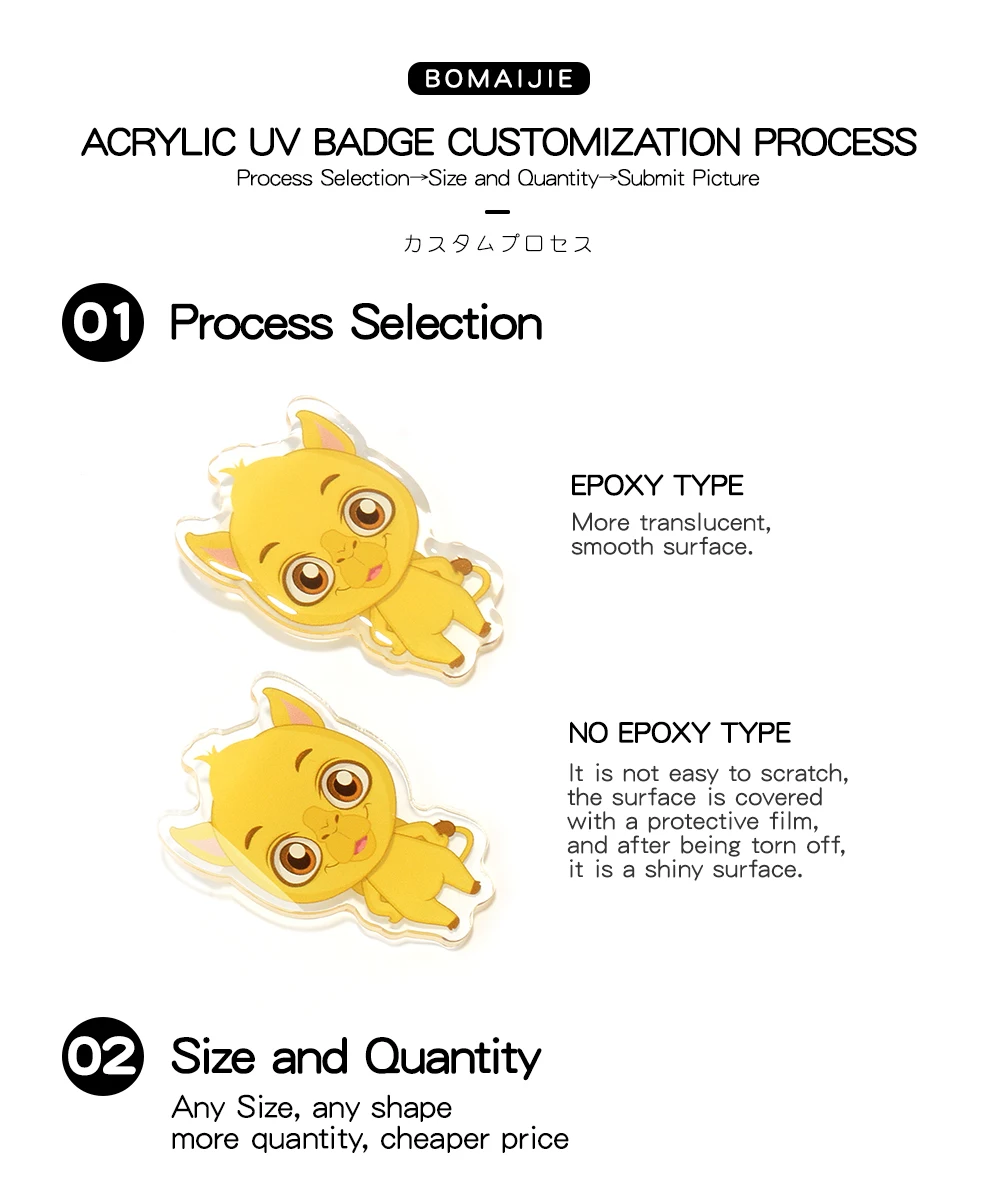 BOMAIJIE

ACRYLIC UV BADGE CUSTOMIZATION PROCESS

Process Selection→Size and Quantity→Submit Picture

カスタムプロセス

01 Process Selection

EPOXY TYPE

More translucent, smooth surface.

NO EPOXY TYPE

It is not easy to scratch, the surface is covered with a protective film, and after being torn off, it is a shiny surface.

02 Size and Quantity

Any Size, any shape
more quantity, cheaper price